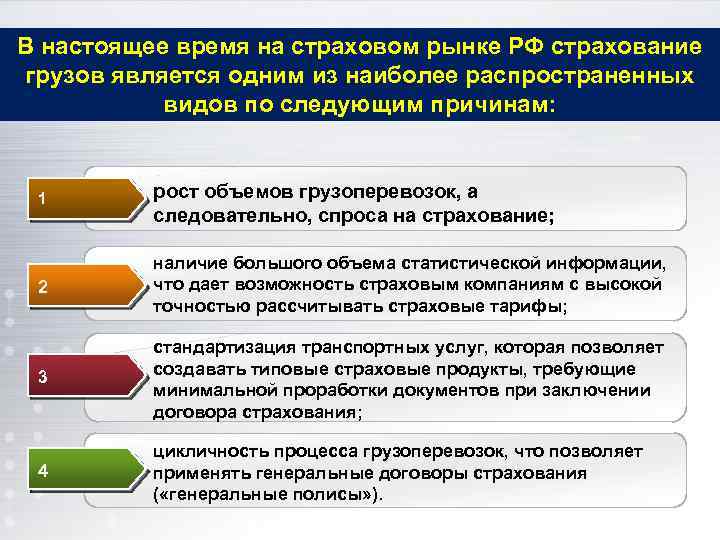 В настоящее время на страховом рынке РФ страхование грузов является одним из наиболее распространенных видов по следующим причинам:

1

рост объемов грузоперевозок, а следовательно, спроса на страхование;

2

наличие большого объема статистической информации, что дает возможность страховым компаниям с высокой точностью рассчитывать страховые тарифы;

3

стандартизация транспортных услуг, которая позволяет создавать типовые страховые продукты, требующие минимальной проработки документов при заключении договора страхования;

4

цикличность процесса грузоперевозок, что позволяет применять генеральные договоры страхования («генеральные полисы»).